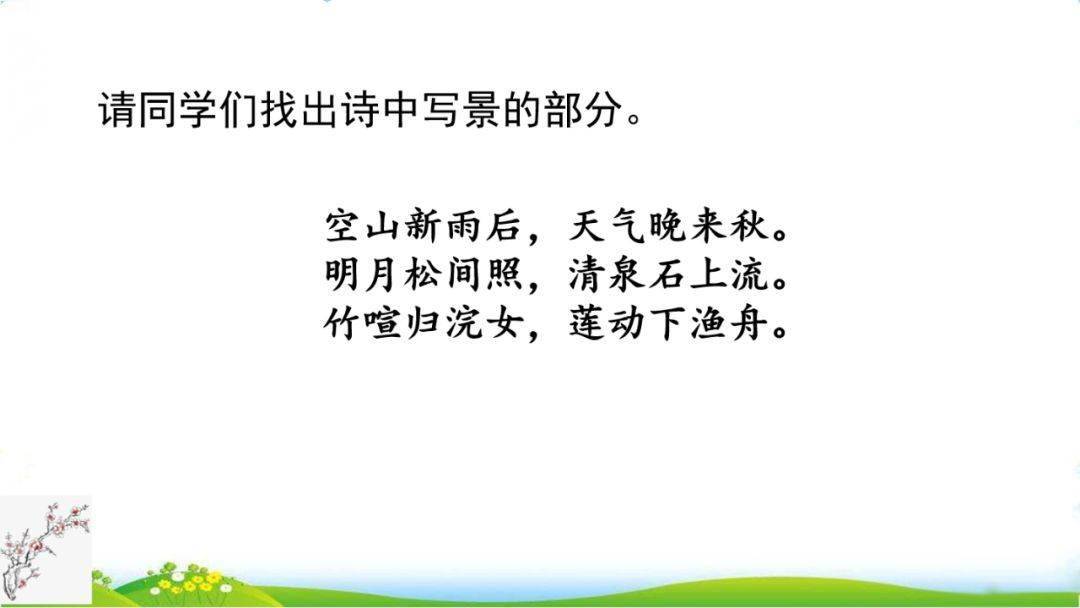 请同学们找出诗中写景的部分。

空山新雨后，天气晚来秋。
明月松间照，清泉石上流。
竹喧归浣女，莲动下渔舟。